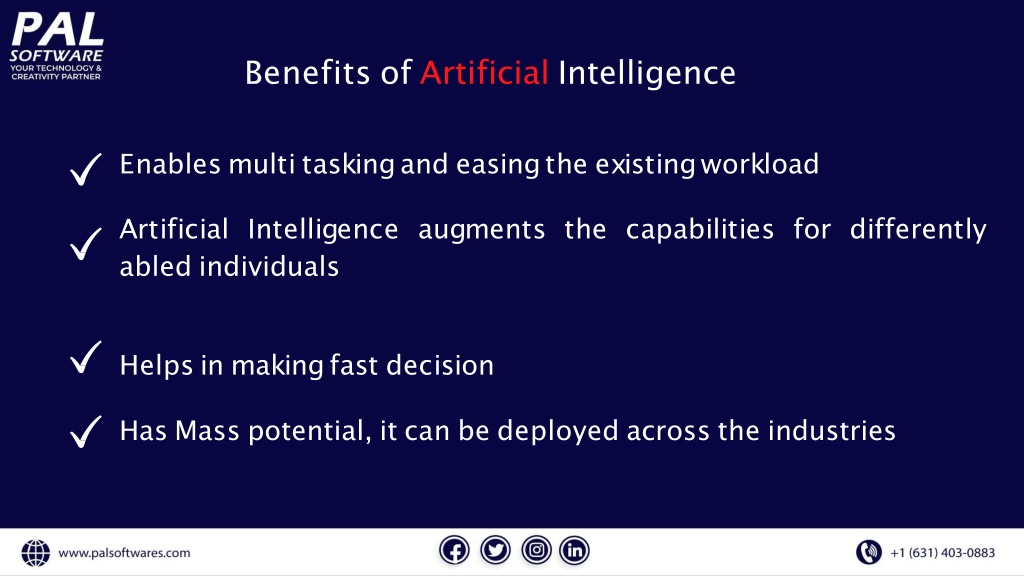 PAL SOFTWARE
YOUR TECHNOLOGY & CREATIVITY PARTNER

Benefits of Artificial Intelligence

✓ Enables multi tasking and easing the existing workload

✓ Artificial Intelligence augments the capabilities for differently abled individuals

✓ Helps in making fast decision

✓ Has Mass potential, it can be deployed across the industries

www.palsoftwares.com

+1 (631) 403-0883